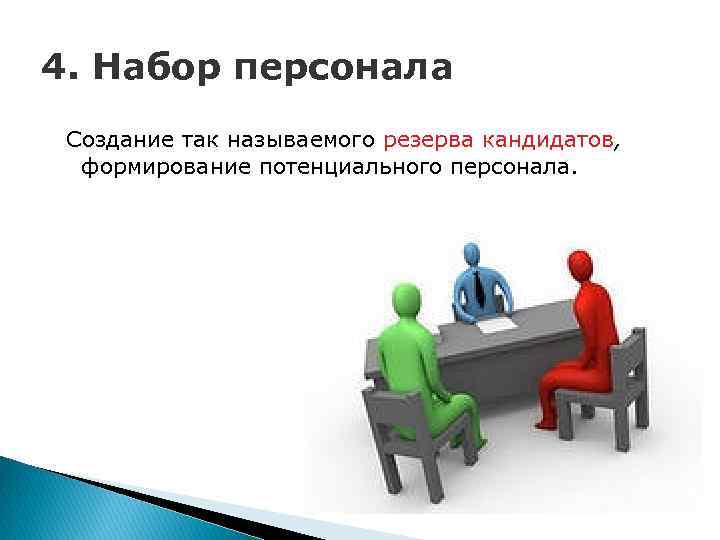 4. Набор персонала

Создание так называемого резерва кандидатов, формирование потенциального персонала.